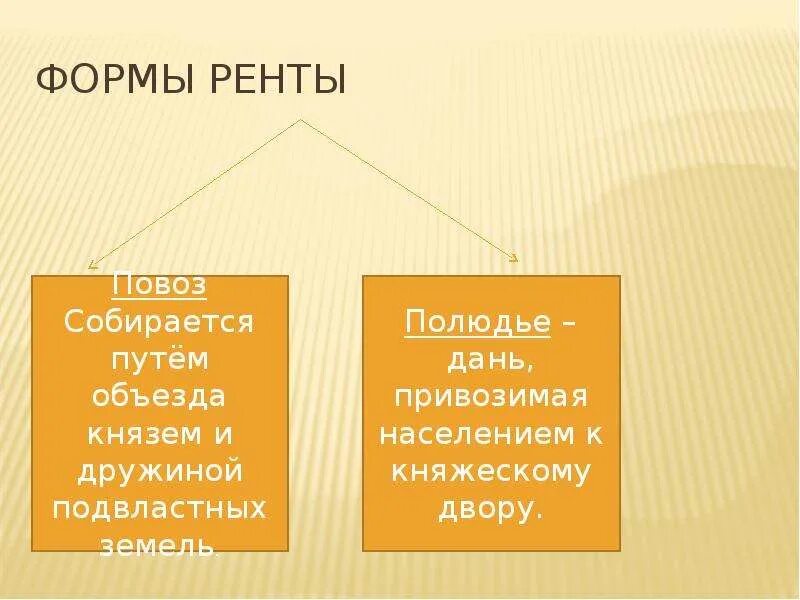 ФОРМЫ РЕНТЫ

Повоз
Собирается путём объезда князем и дружиной подвластных земель.

Полюдье – дань, привозимая населением к княжескому двору.